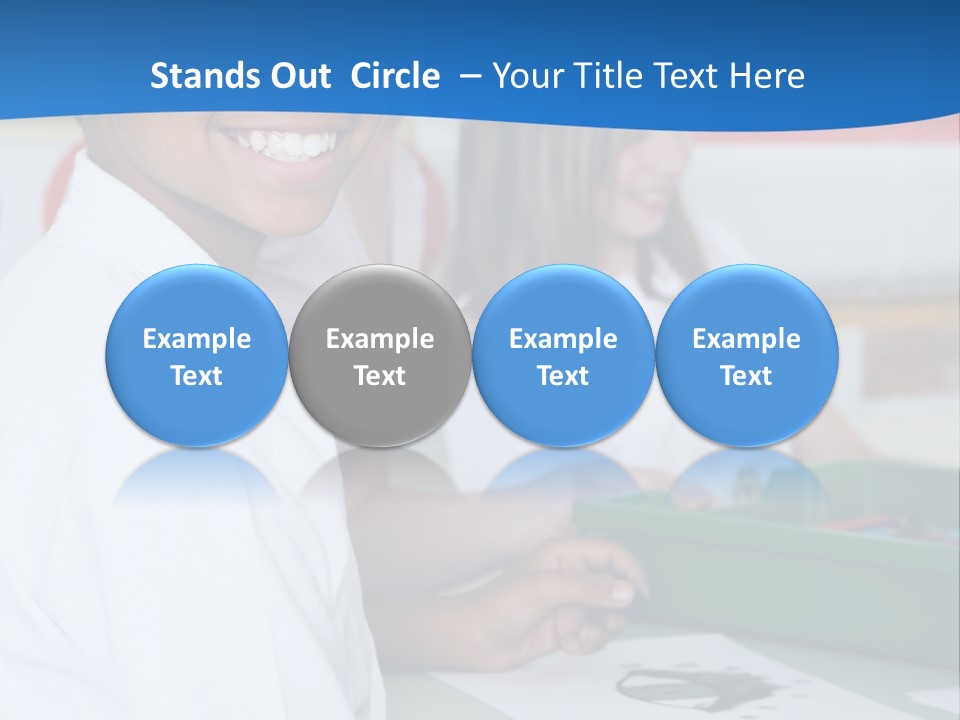 Stands Out Circle – Your Title Text Here

Example Text

Example Text

Example Text

Example Text